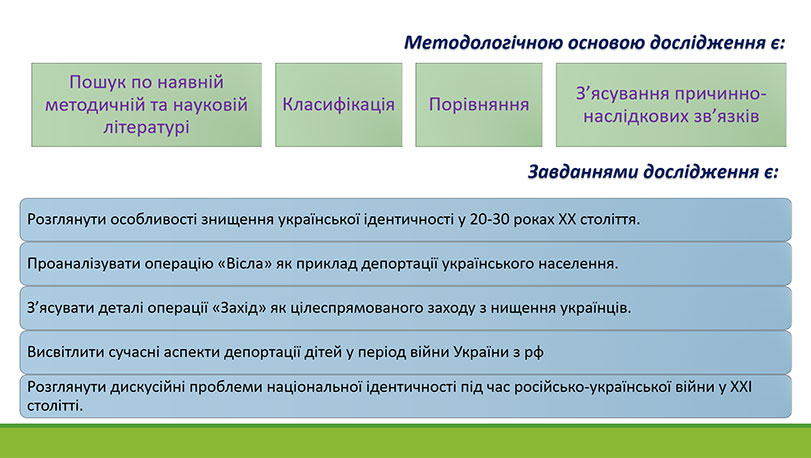 Методологічною основою дослідження є:

Пошук по наявній методичній та науковій літературі

Класифікація

Порівняння

З'ясування причинно-наслідкових зв'язків

Завданнями дослідження є:

Розглянути особливості знищення української ідентичності у 20-30 роках XX століття.

Проаналізувати операцію «Вісла» як приклад депортації українського населення.

З'ясувати деталі операції «Захід» як цілеспрямованого заходу з нищення українців.

Висвітлити сучасні аспекти депортації дітей у період війни України з рф

Розглянути дискусійні проблеми національної ідентичності під час російсько-української війни у XXI столітті.